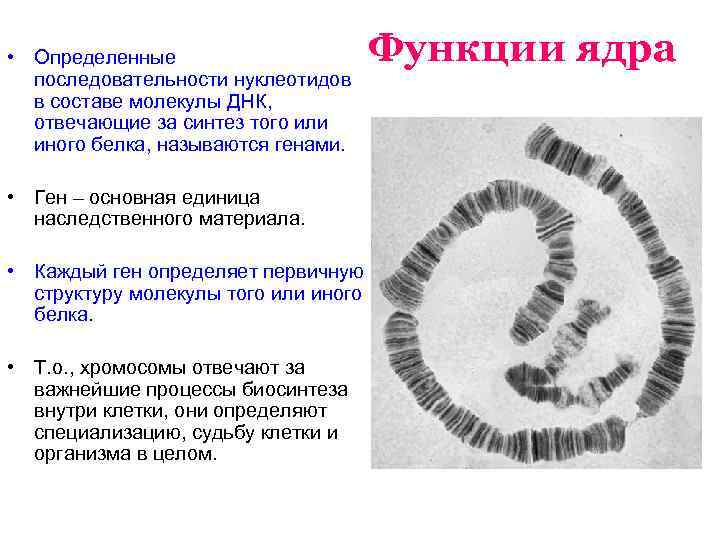 Функции ядра

• Определенные последовательности нуклеотидов в составе молекулы ДНК, отвечающие за синтез того или иного белка, называются генами.

• Ген – основная единица наследственного материала.

• Каждый ген определяет первичную структуру молекулы того или иного белка.

• Т.о., хромосомы отвечают за важнейшие процессы биосинтеза внутри клетки, они определяют специализацию, судьбу клетки и организма в целом.